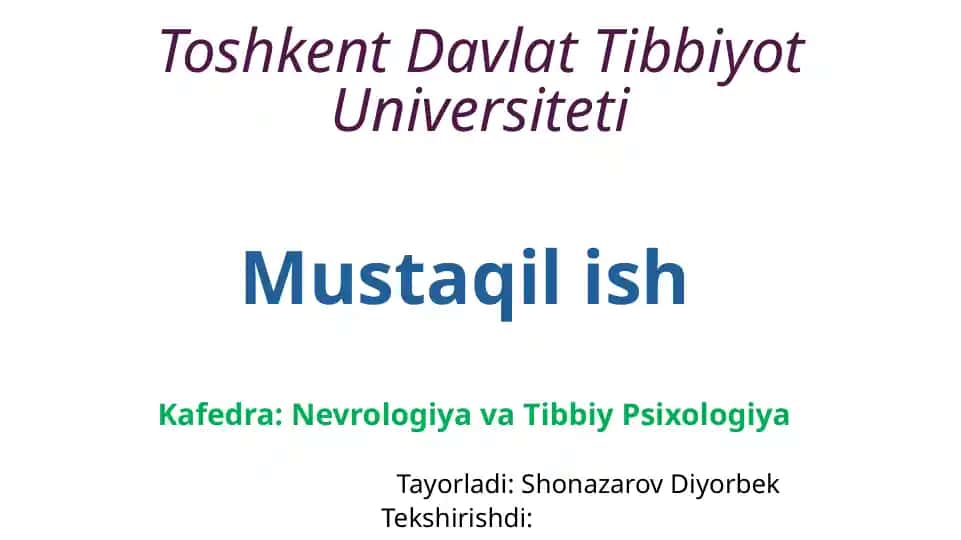 Toshkent Davlat Tibbiyot Universiteti

Mustaqil ish

Kafedra: Nevrologiya va Tibbiy Psixologiya

Tayorladi: Shonazarov Diyorbek
Tekshirishdi: